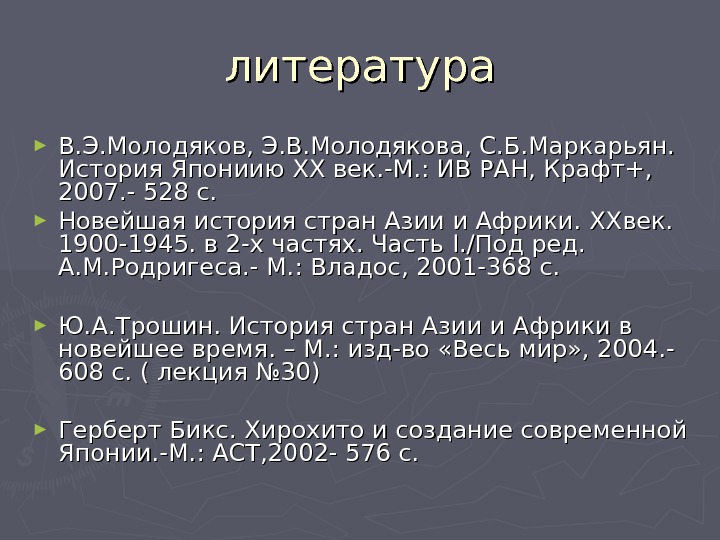 литература

► В.Э.Молодяков, Э.В.Молодякова, С.Б.Маркарьян. История Япониию XX век.-М.: ИВ РАН, Крафт+, 2007.- 528 с.

► Новейшая история стран Азии и Африки. XXвек. 1900-1945. в 2-х частях. Часть I./Под ред. А.М.Родригеса.- М.: Владос, 2001-368 с.

► Ю.А.Трошин. История стран Азии и Африки в новейшее время. – М.: изд-во «Весь мир», 2004.- 608 с. ( лекция №30)

► Герберт Бикс. Хирохито и создание современной Японии.-М.: АСТ,2002- 576 с.